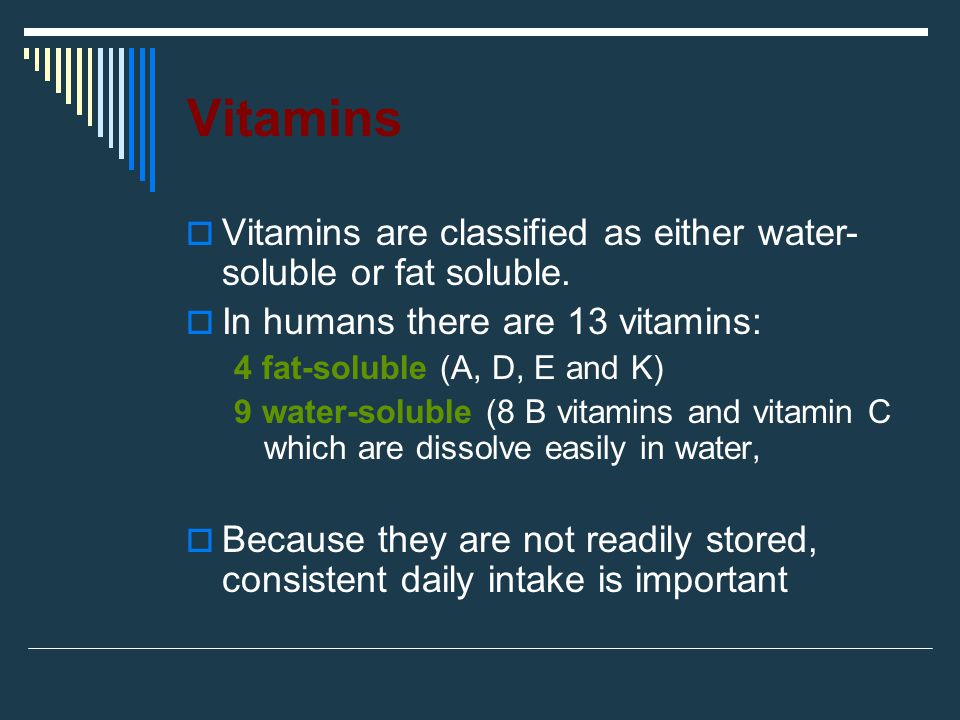 Vitamins

Vitamins are classified as either water-soluble or fat soluble.

In humans there are 13 vitamins:

4 fat-soluble (A, D, E and K)

9 water-soluble (8 B vitamins and vitamin C which are dissolve easily in water,

Because they are not readily stored, consistent daily intake is important